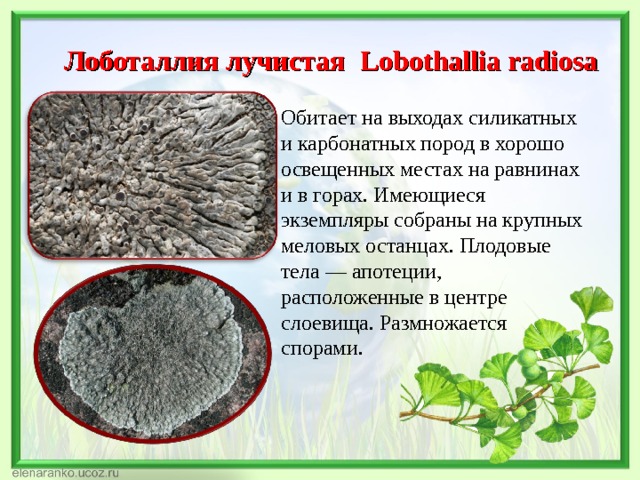 Лоботаллия лучистая Lobothallia radiosa

Обитает на выходах силикатных и карбонатных пород в хорошо освещенных местах на равнинах и в горах. Имеющиеся экземпляры собраны на крупных меловых останцах. Плодовые тела — апотеции, расположенные в центре слоевища. Размножается спорами.

elenaranko.ucoz.ru